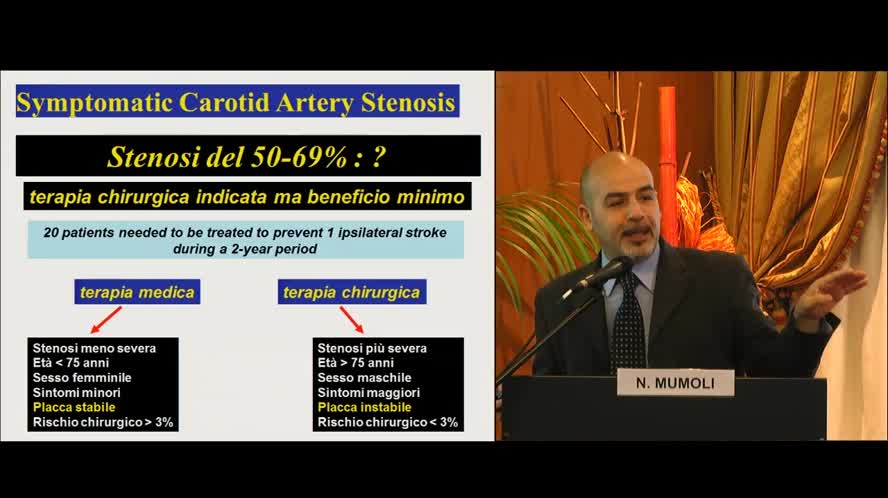 Symptomatic Carotid Artery Stenosis

Stenosi del 50-69% : ?

terapia chirurgica indicata ma beneficio minimo

20 patients needed to be treated to prevent 1 ipsilateral stroke during a 2-year period

terapia medica

Stenosi meno severa
Età < 75 anni
Sesso femminile
Sintomi minori
Placca stabile
Rischio chirurgico > 3%

terapia chirurgica

Stenosi più severa
Età > 75 anni
Sesso maschile
Sintomi maggiori
Placca instabile
Rischio chirurgico < 3%

N. MUMOLI